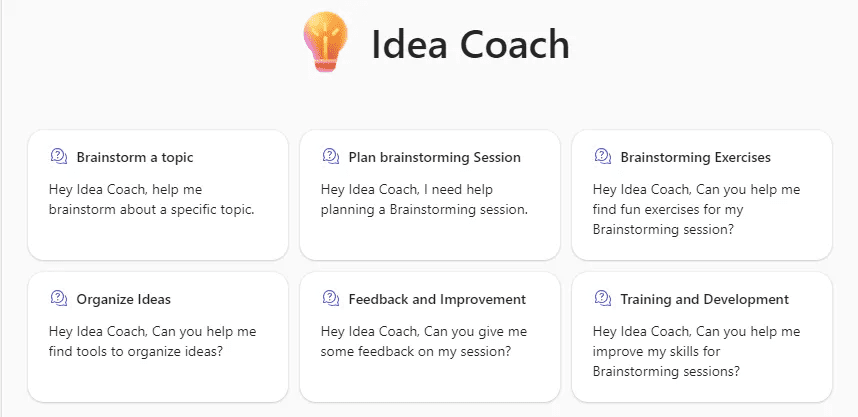 Idea Coach

Brainstorm a topic

Hey Idea Coach, help me brainstorm about a specific topic.

Plan brainstorming Session

Hey Idea Coach, I need help planning a Brainstorming session.

Brainstorming Exercises

Hey Idea Coach, Can you help me find fun exercises for my Brainstorming session?

Organize Ideas

Hey Idea Coach, Can you help me find tools to organize ideas?

Feedback and Improvement

Hey Idea Coach, Can you give me some feedback on my session?

Training and Development

Hey Idea Coach, Can you help me improve my skills for Brainstorming sessions?